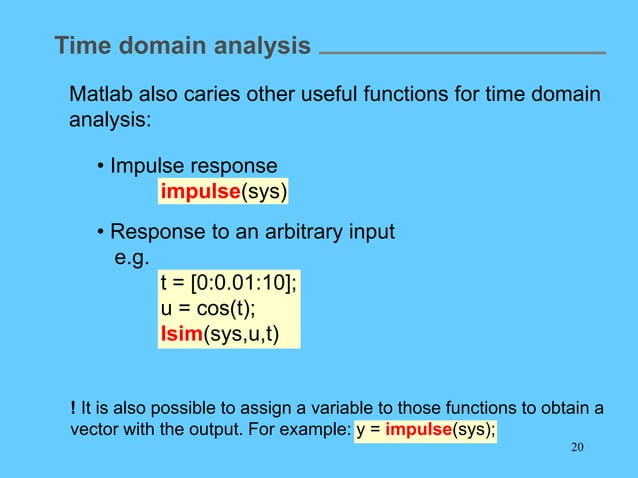 Time domain analysis

Matlab also caries other useful functions for time domain analysis:

• Impulse response
impulse(sys)

• Response to an arbitrary input
e.g.
t = [0:0.01:10];
u = cos(t);
lsim(sys,u,t)

! It is also possible to assign a variable to those functions to obtain a vector with the output. For example: y = impulse(sys);

20